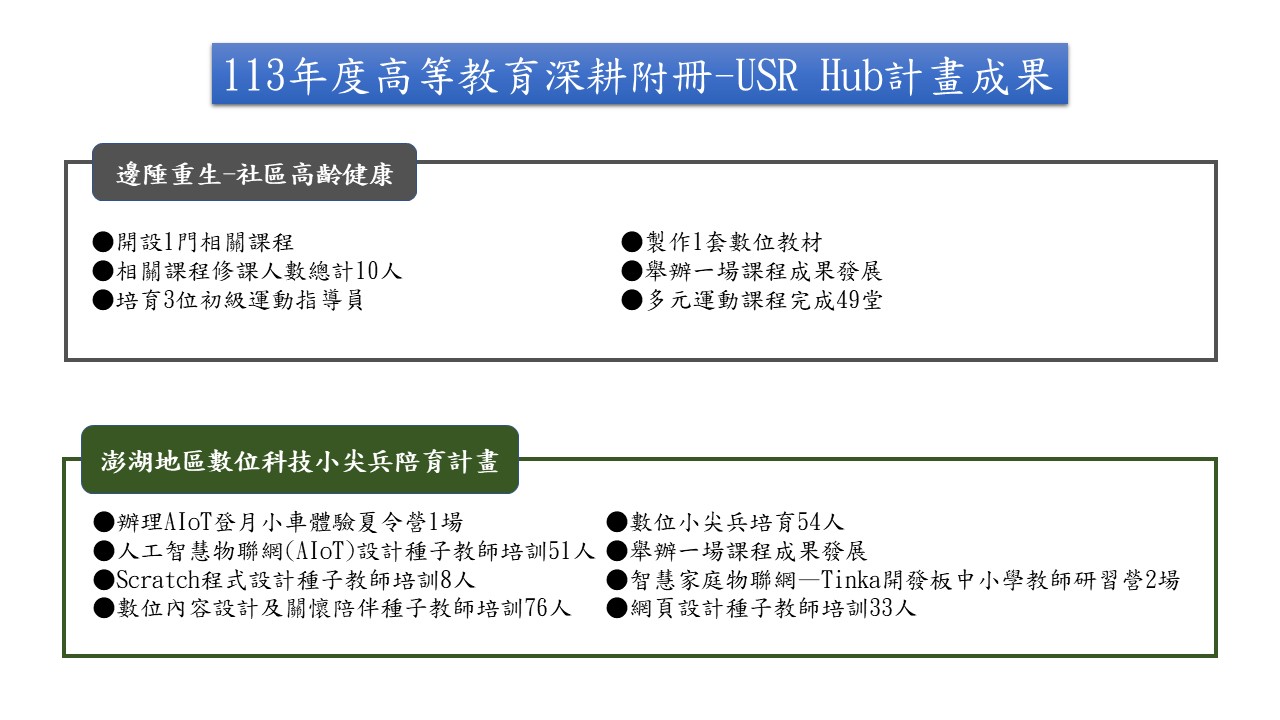 113年度高等教育深耕附冊-USR Hub計畫成果

邊陲重生-社區高齡健康

●開設1門相關課程
●相關課程修課人數總計10人
●培育3位初級運動指導員

●製作1套數位教材
●舉辦一場課程成果發展
●多元運動課程完成49堂

澎湖地區數位科技小尖兵陪育計畫

●辦理AIoT登月小車體驗夏令營1場
●人工智慧物聯網(AIoT)設計種子教師培訓51人
●Scratch程式設計種子教師培訓8人
●數位內容設計及關懷陪伴種子教師培訓76人

●數位小尖兵培育54人
●舉辦一場課程成果發展
●智慧家庭物聯網—Tinka開發板中小學教師研習營2場
●網頁設計種子教師培訓33人